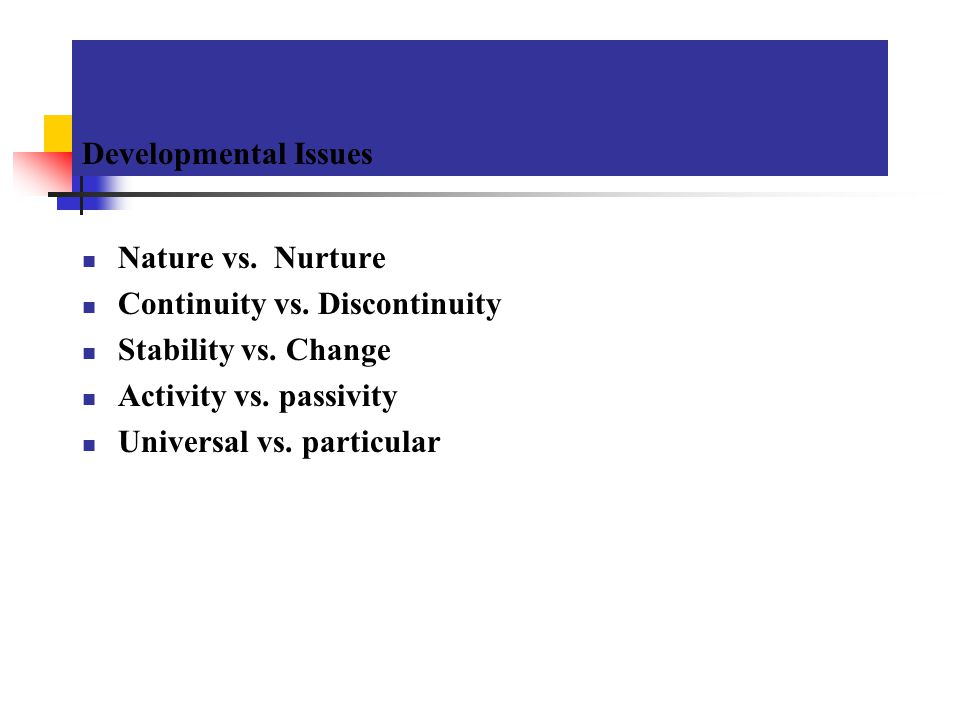 Developmental Issues

- Nature vs. Nurture
- Continuity vs. Discontinuity
- Stability vs. Change
- Activity vs. passivity
- Universal vs. particular